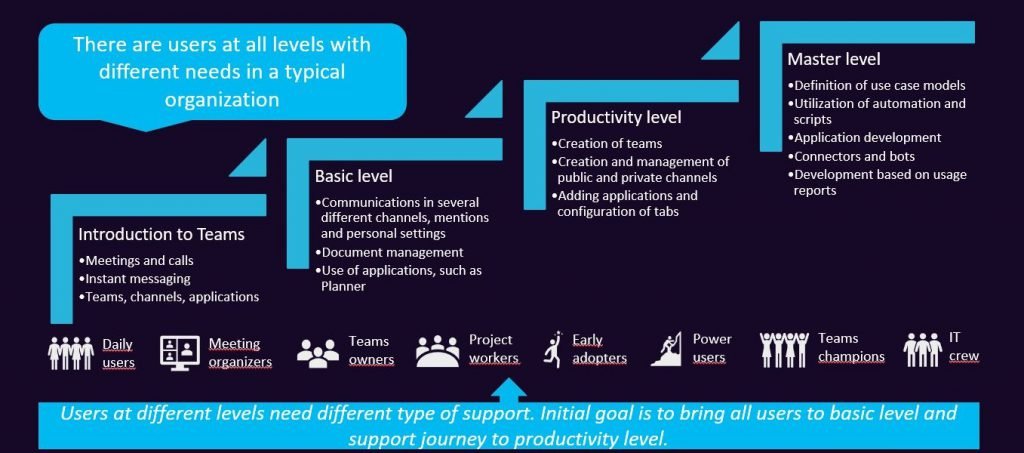 There are users at all levels with different needs in a typical organization

Introduction to Teams
•Meetings and calls
•Instant messaging
•Teams, channels, applications

Basic level
•Communications in several different channels, mentions and personal settings
•Document management
•Use of applications, such as Planner

Productivity level
•Creation of teams
•Creation and management of public and private channels
•Adding applications and configuration of tabs

Master level
•Definition of use case models
•Utilization of automation and scripts
•Application development
•Connectors and bots
•Development based on usage reports

Daily users
Meeting organizers
Teams owners
Project workers
Early adopters
Power users
Teams champions
IT crew

Users at different levels need different type of support. Initial goal is to bring all users to basic level and support journey to productivity level.